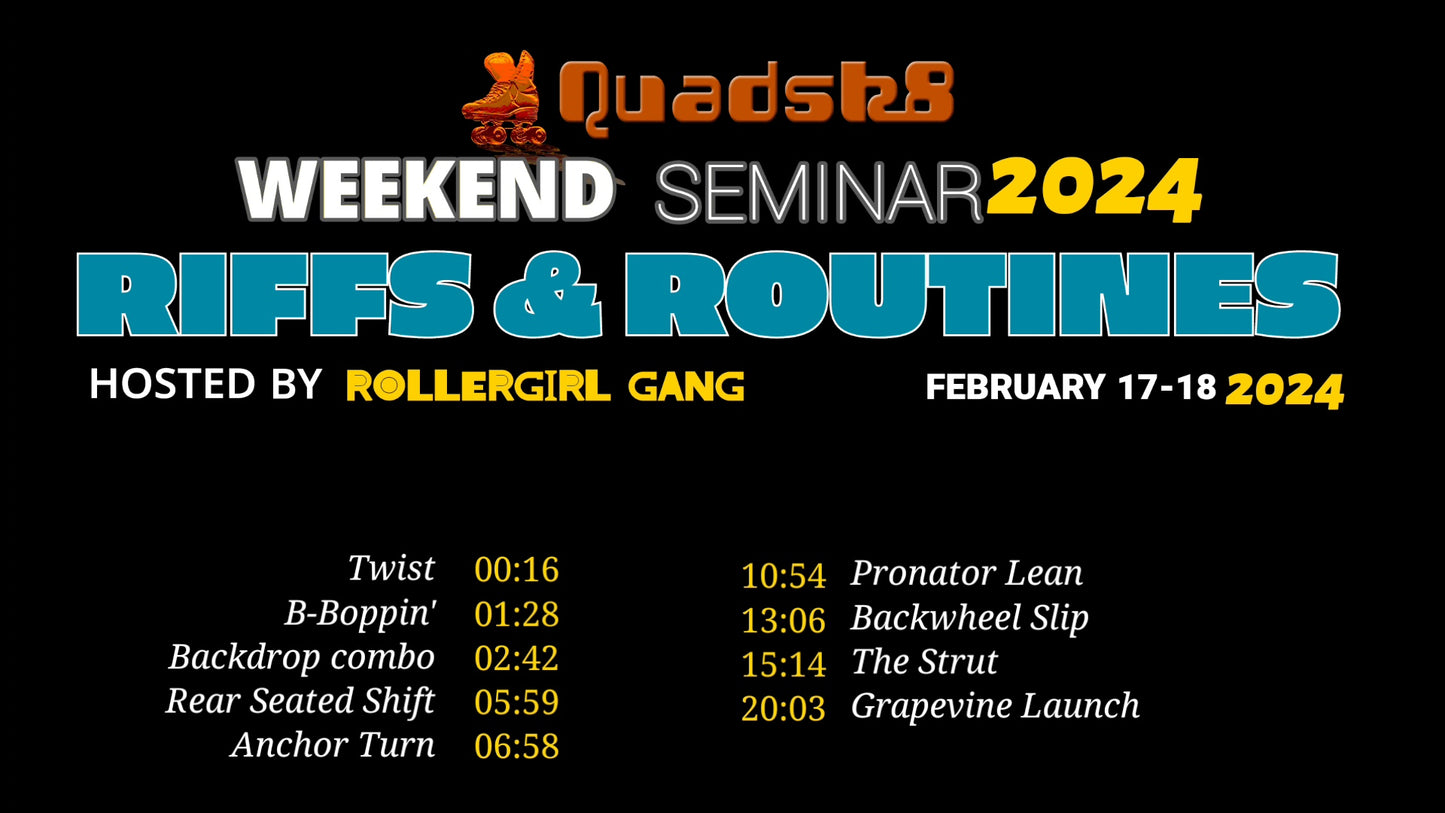 Quadsk8

WEEKEND SEMINAR 2024

RIFFS & ROUTINES

HOSTED BY ROLLERGIRL GANG

FEBRUARY 17-18 2024

Twist 00:16
B-Boppin' 01:28
Backdrop combo 02:42
Rear Seated Shift 05:59
Anchor Turn 06:58

10:54 Pronator Lean
13:06 Backwheel Slip
15:14 The Strut
20:03 Grapevine Launch